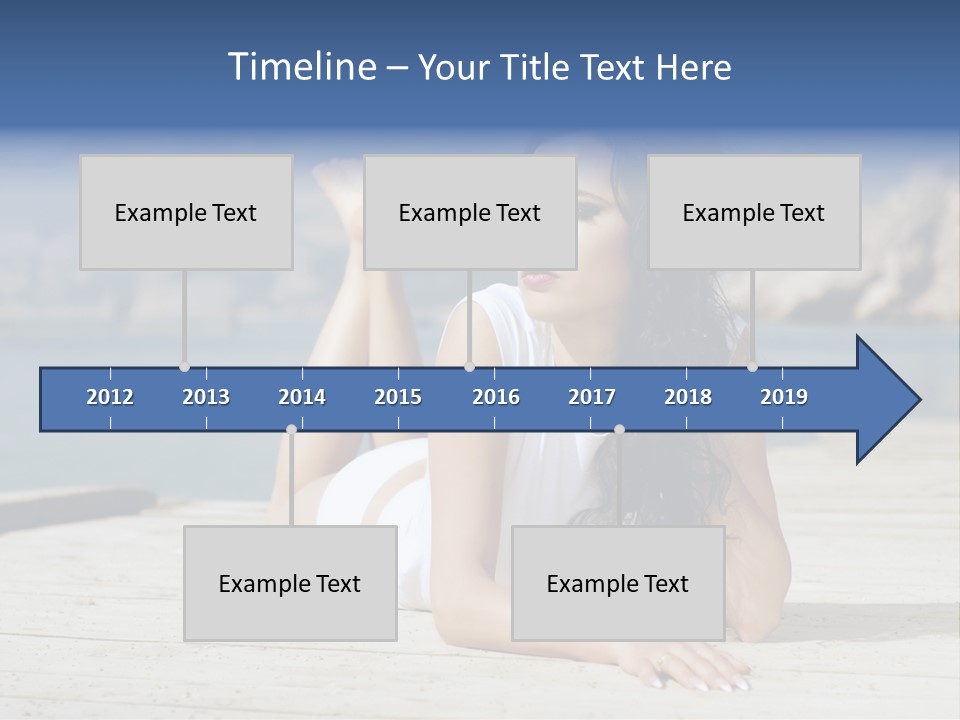 Timeline – Your Title Text Here

Example Text

Example Text

Example Text

2012 2013 2014 2015 2016 2017 2018 2019

Example Text

Example Text